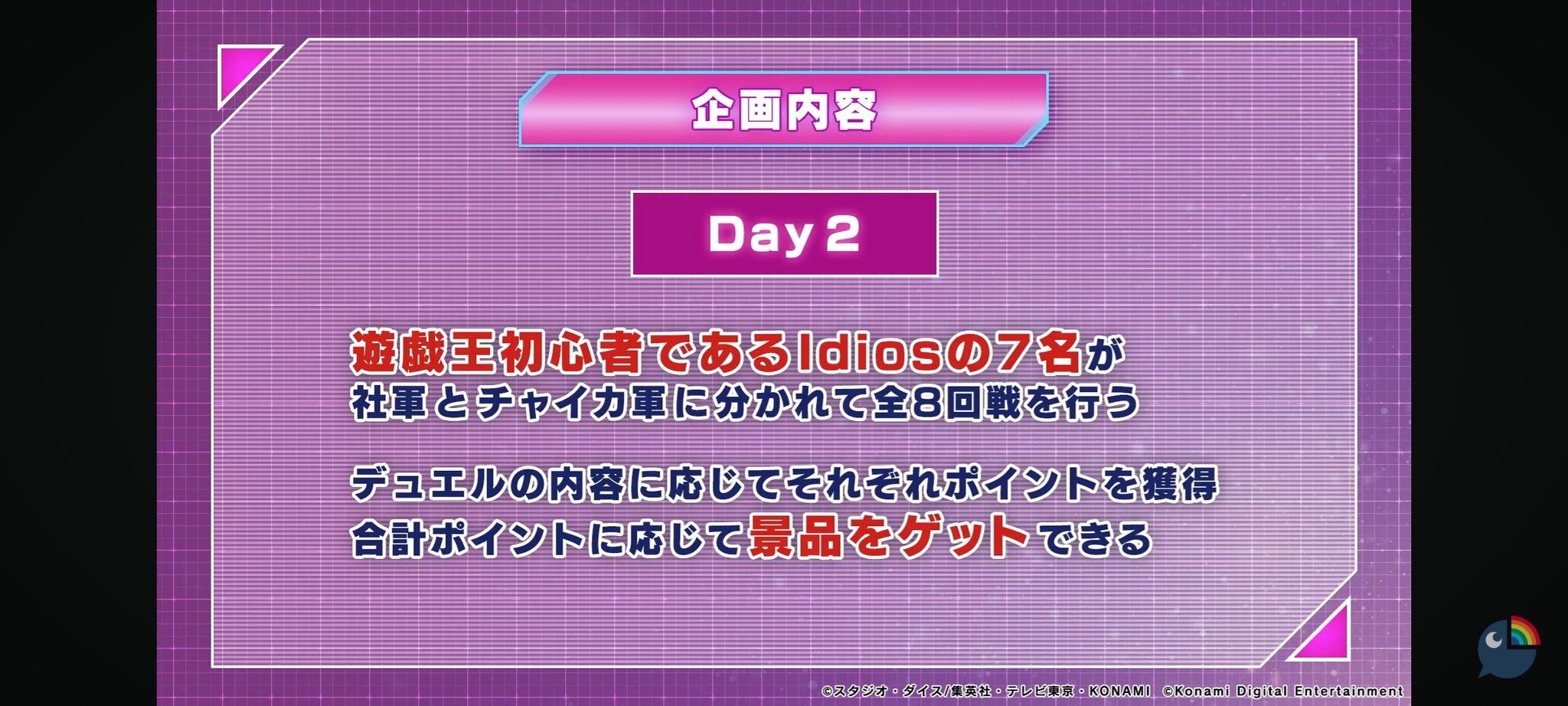 企画内容

Day 2

遊戯王初心者であるIdiosの7名が
社軍とチャイカ軍に分かれて全8回戦を行う

デュエルの内容に応じてそれぞれポイントを獲得
合計ポイントに応じて景品をゲットできる

©スタジオ・ダイス/集英社・テレビ東京・KONAMI ©Konami Digital Entertainment